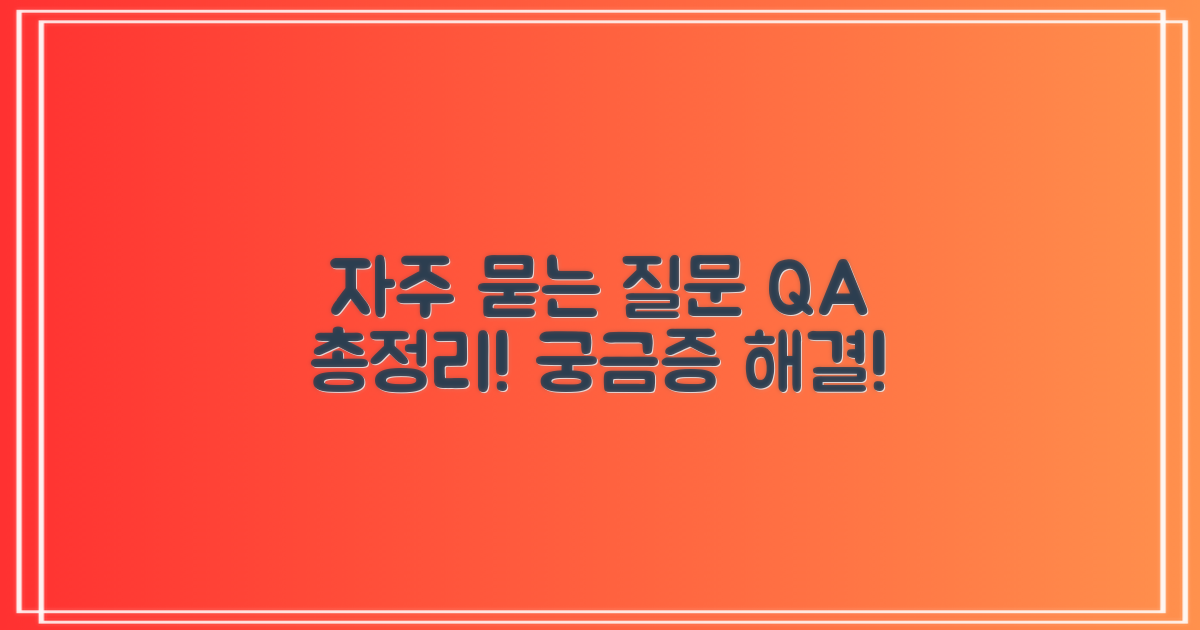 자주 묻는 질문 QA
총정리! 궁금증 해결!